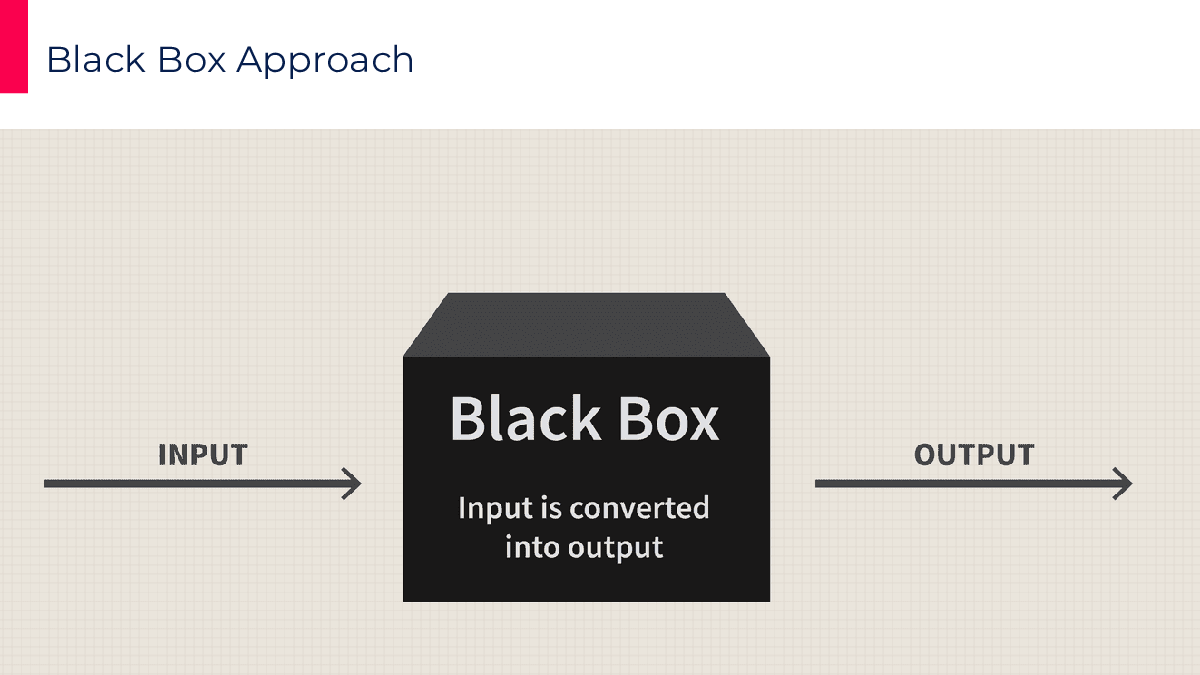 Black Box Approach

INPUT

Black Box

Input is converted into output

OUTPUT